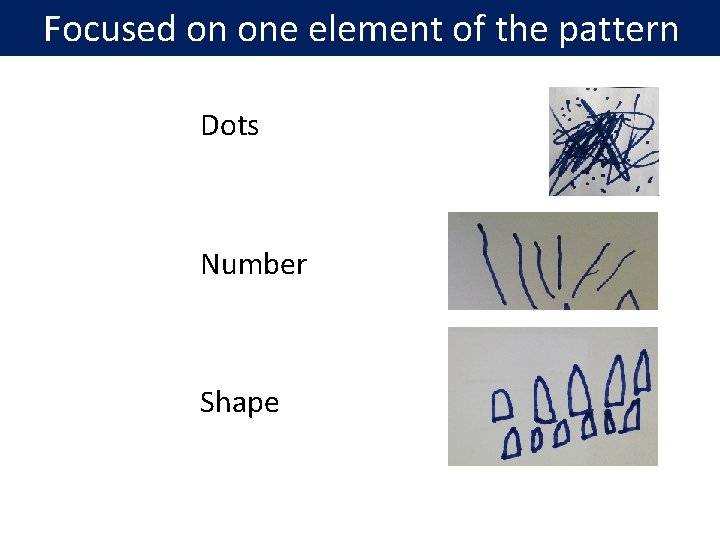 Focused on one element of the pattern

Dots

Number

Shape